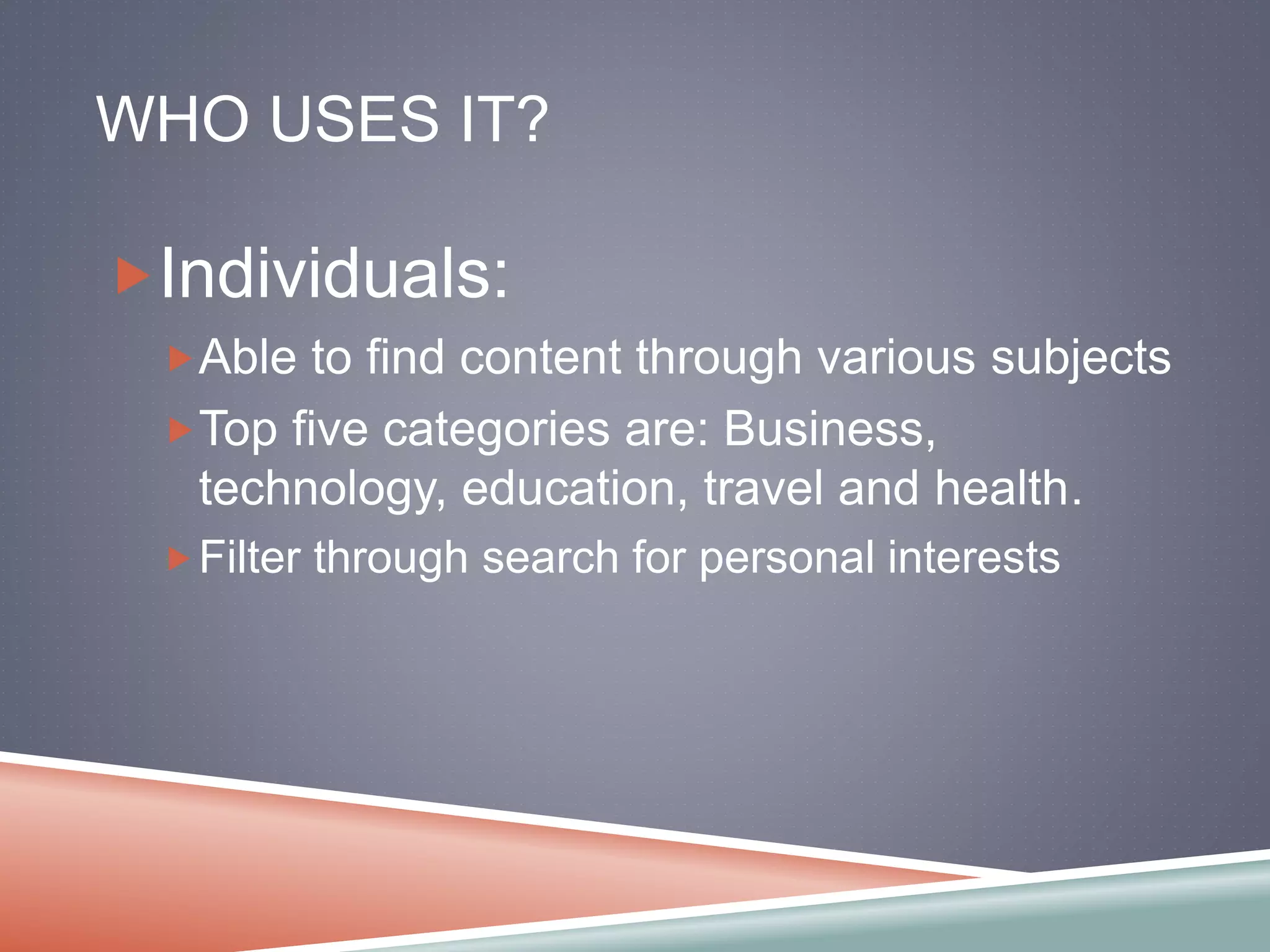 WHO USES IT?

Individuals:

Able to find content through various subjects

Top five categories are: Business, technology, education, travel and health.

Filter through search for personal interests